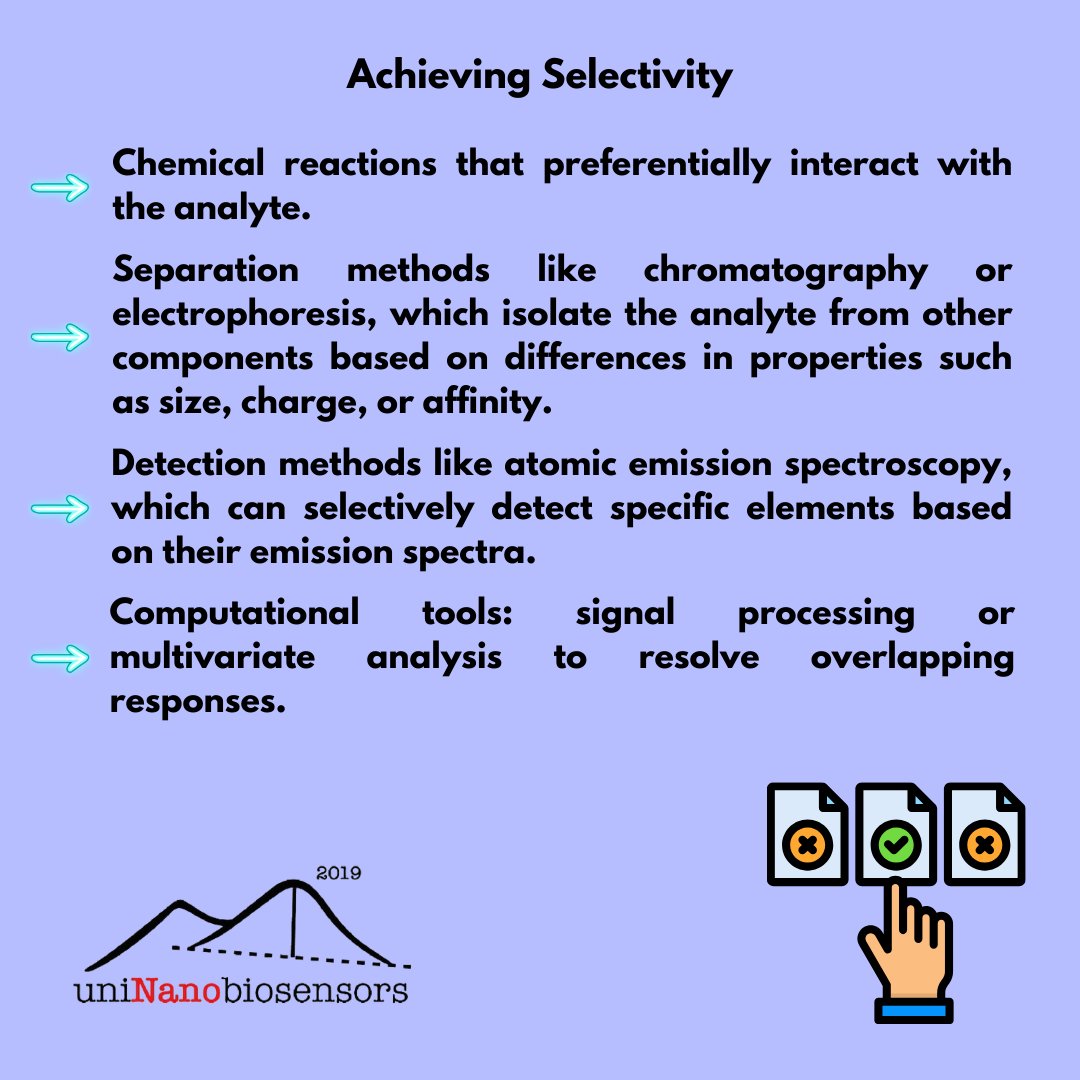 Achieving Selectivity

Chemical reactions that preferentially interact with the analyte.

Separation methods like chromatography or electrophoresis, which isolate the analyte from other components based on differences in properties such as size, charge, or affinity.

Detection methods like atomic emission spectroscopy, which can selectively detect specific elements based on their emission spectra.

Computational tools: signal processing or multivariate analysis to resolve overlapping responses.

2019

uniNanobiosensors